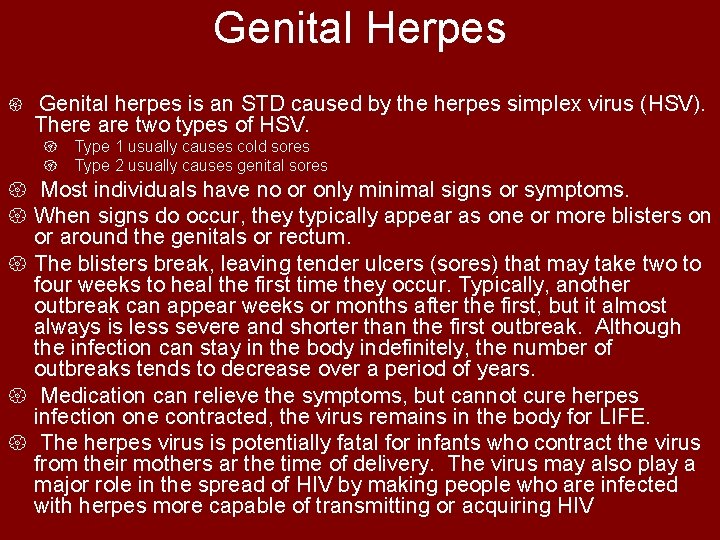 Genital Herpes

Genital herpes is an STD caused by the herpes simplex virus (HSV). There are two types of HSV.

Type 1 usually causes cold sores

Type 2 usually causes genital sores

Most individuals have no or only minimal signs or symptoms.

When signs do occur, they typically appear as one or more blisters on or around the genitals or rectum.

The blisters break, leaving tender ulcers (sores) that may take two to four weeks to heal the first time they occur. Typically, another outbreak can appear weeks or months after the first, but it almost always is less severe and shorter than the first outbreak. Although the infection can stay in the body indefinitely, the number of outbreaks tends to decrease over a period of years.

Medication can relieve the symptoms, but cannot cure herpes infection one contracted, the virus remains in the body for LIFE.

The herpes virus is potentially fatal for infants who contract the virus from their mothers ar the time of delivery. The virus may also play a major role in the spread of HIV by making people who are infected with herpes more capable of transmitting or acquiring HIV